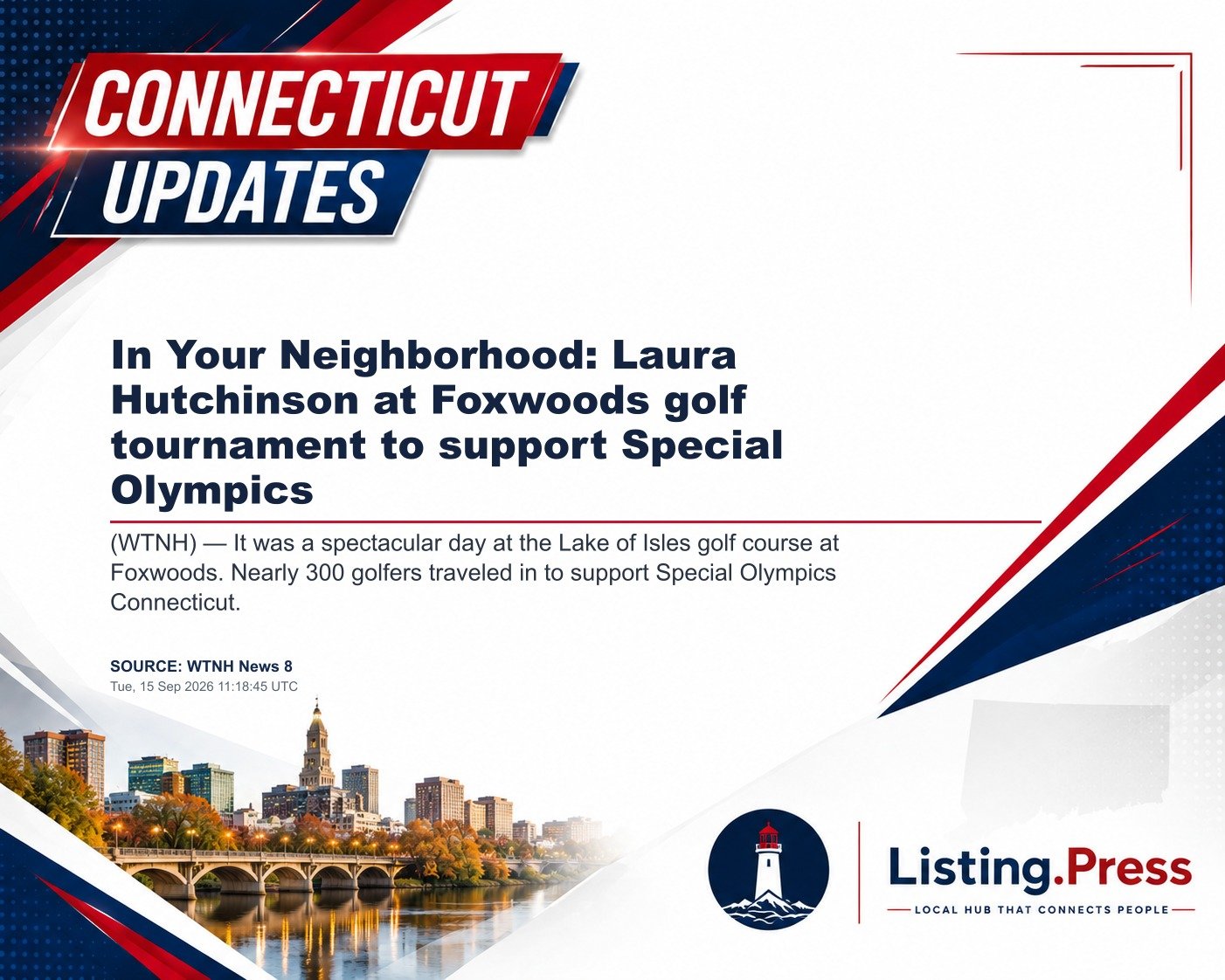 CONNECTICUT UPDATES

In Your Neighborhood: Laura Hutchinson at Foxwoods golf tournament to support Special Olympics

(WTNH) — It was a spectacular day at the Lake of Isles golf course at Foxwoods. Nearly 300 golfers traveled in to support Special Olympics Connecticut.

SOURCE: WTNH News 8
Tue, 15 Sep 2026 11:18:45 UTC

Listing.Press
LOCAL HUB THAT CONNECTS PEOPLE